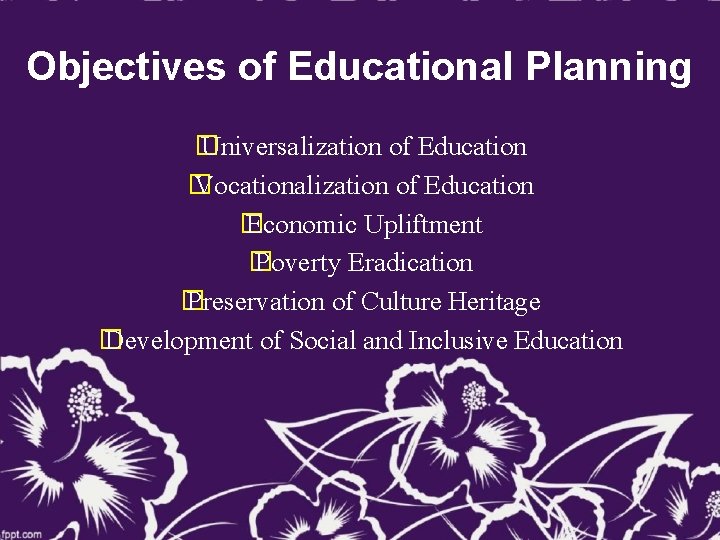 Objectives of Educational Planning

Universalization of Education
Vocationalization of Education
Economic Upliftment
Poverty Eradication
Preservation of Culture Heritage
Development of Social and Inclusive Education

fppt.com